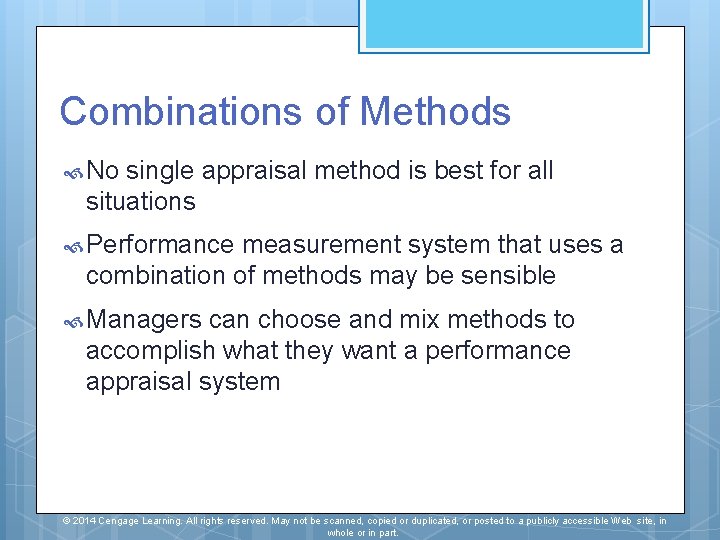 Combinations of Methods

No single appraisal method is best for all situations

Performance measurement system that uses a combination of methods may be sensible

Managers can choose and mix methods to accomplish what they want a performance appraisal system

© 2014 Cengage Learning. All rights reserved. May not be scanned, copied or duplicated, or posted to a publicly accessible Web site, in whole or in part.